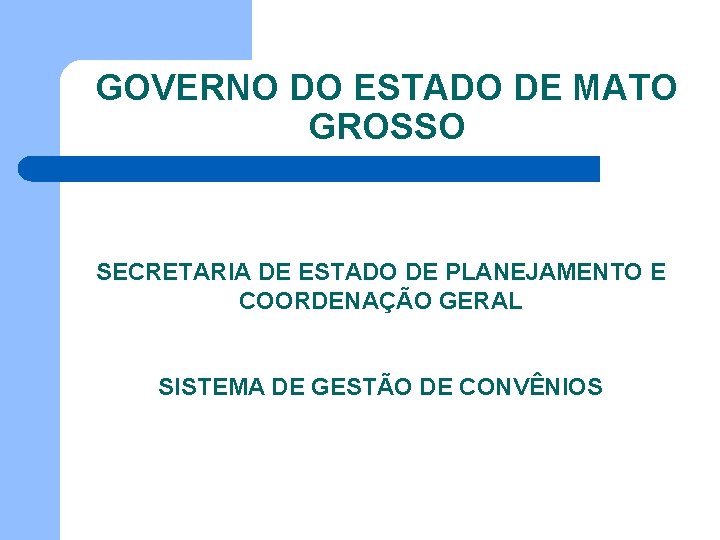 GOVERNO DO ESTADO DE MATO GROSSO

SECRETARIA DE ESTADO DE PLANEJAMENTO E COORDENAÇÃO GERAL

SISTEMA DE GESTÃO DE CONVÊNIOS